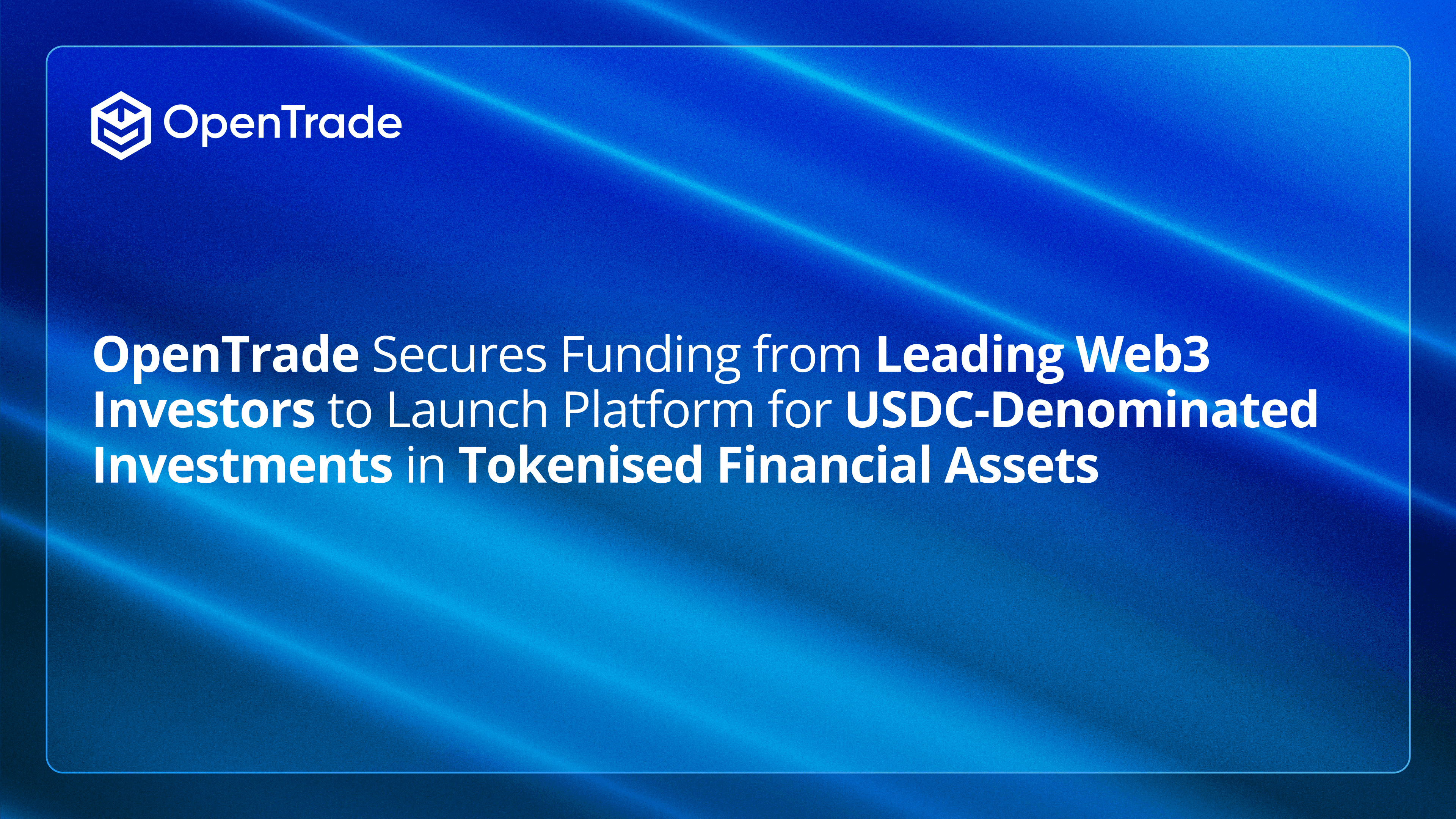 OpenTrade

OpenTrade Secures Funding from Leading Web3 Investors to Launch Platform for USDC-Denominated Investments in Tokenised Financial Assets